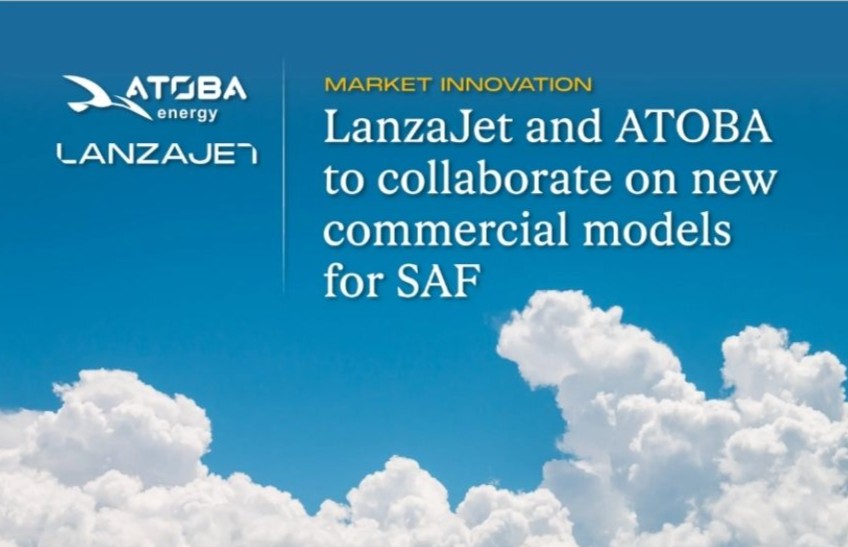 ATOBA
energy
LANZAJET

MARKET INNOVATION
LanzaJet and ATOBA to collaborate on new commercial models for SAF